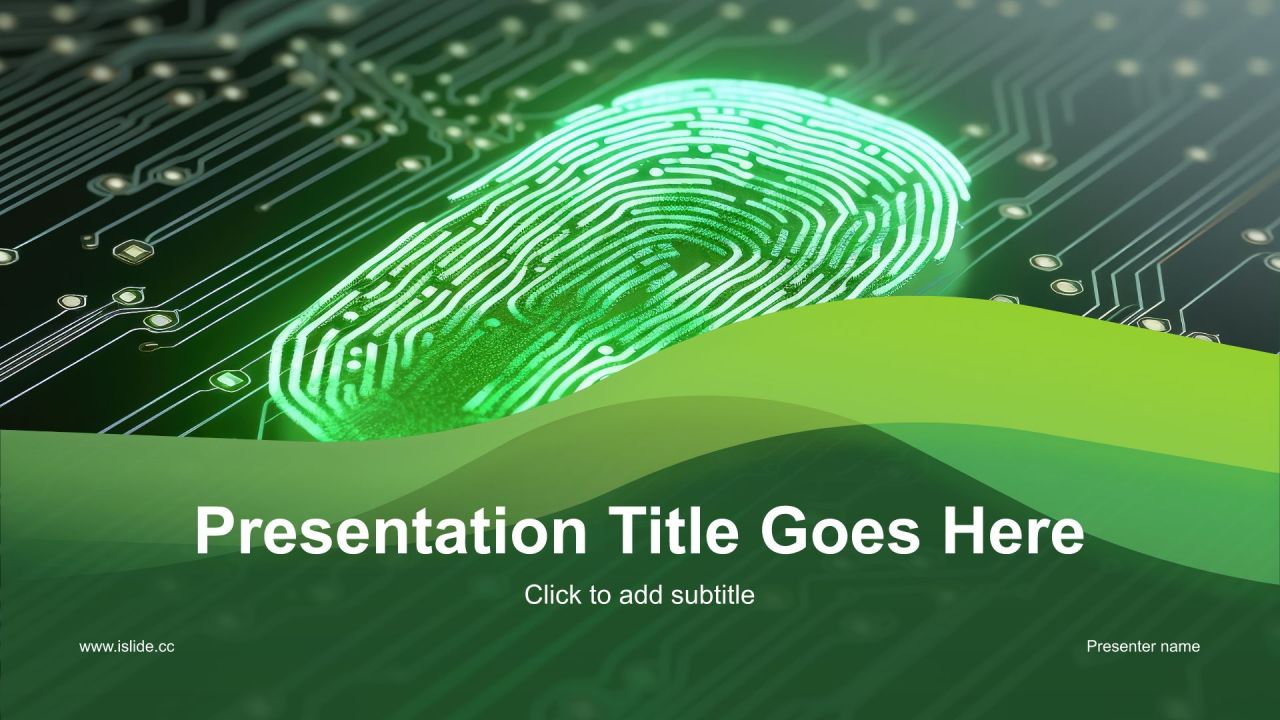 Presentation Title Goes Here

Click to add subtitle

www.islide.cc

Presenter name